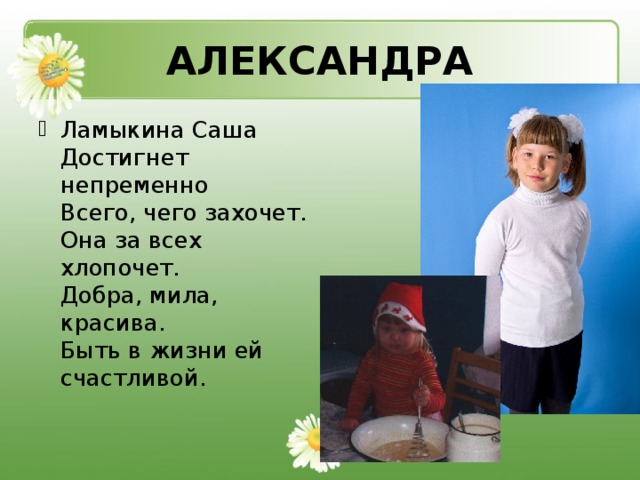 АЛЕКСАНДРА

Ламыкина Саша
Достигнет непременно
Всего, чего захочет.
Она за всех хлопочет.
Добра, мила, красива.
Быть в жизни ей счастливой.